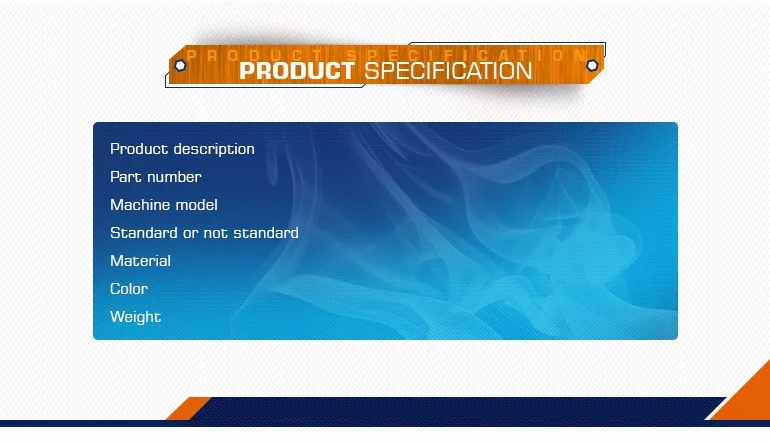 PRODUCT SPECIFICATION
PRODUCT SPECIFICATION

Product description
Part number
Machine model
Standard or not standard
Material
Color
Weight